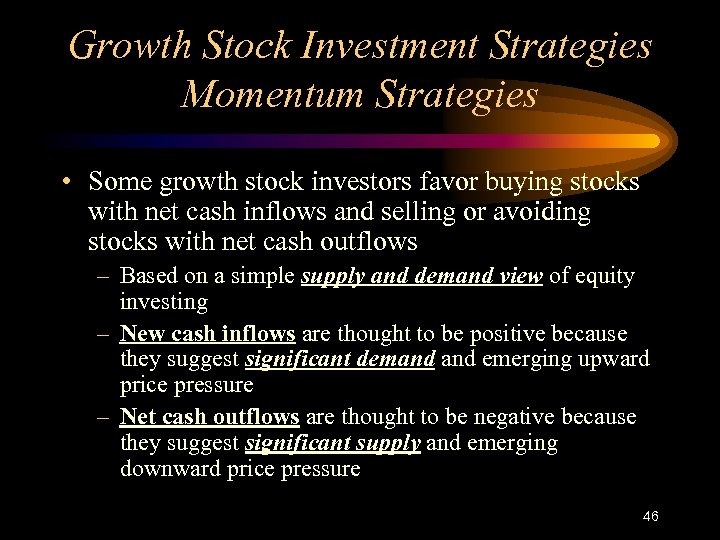 Growth Stock Investment Strategies
Momentum Strategies

• Some growth stock investors favor buying stocks with net cash inflows and selling or avoiding stocks with net cash outflows

– Based on a simple supply and demand view of equity investing

– New cash inflows are thought to be positive because they suggest significant demand and emerging upward price pressure

– Net cash outflows are thought to be negative because they suggest significant supply and emerging downward price pressure

46